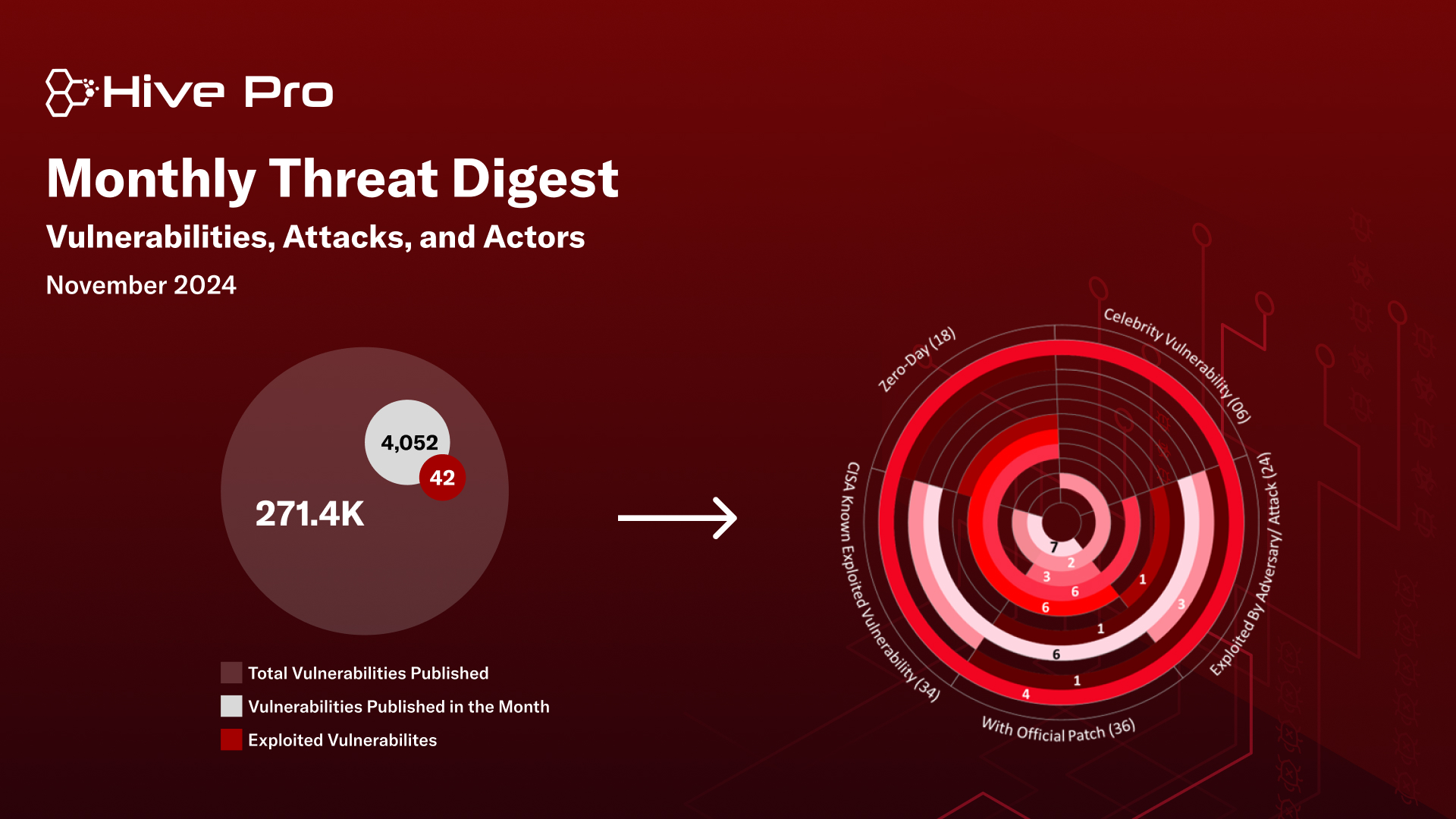 Hive Pro

Monthly Threat Digest

Vulnerabilities, Attacks, and Actors

November 2024

4,052

42

271.4K

Total Vulnerabilities Published

Vulnerabilities Published in the Month

Exploited Vulnerabilites

Zero-Day (18)

Celebrity Vulnerability (06)

Exploited By Adversary/ Attack (24)

With Official Patch (36)

CISA Known Exploited Vulnerability (34)

7
2
3
6
6
1
3
1
6
1
4